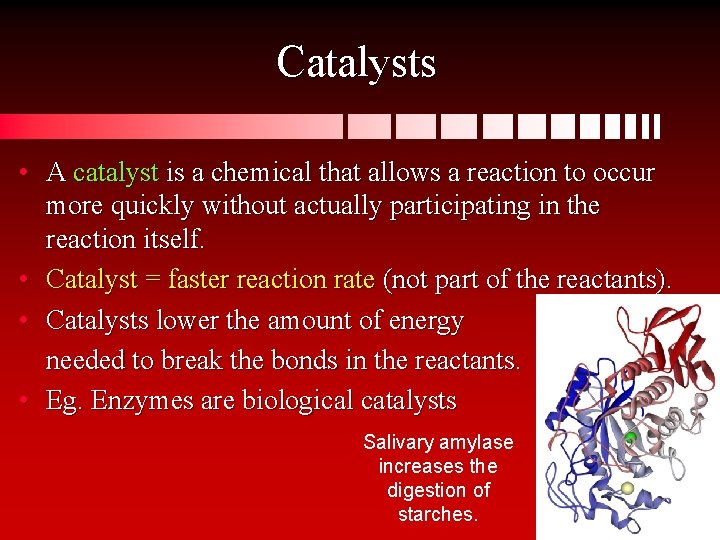 Catalysts

• A catalyst is a chemical that allows a reaction to occur more quickly without actually participating in the reaction itself.

• Catalyst = faster reaction rate (not part of the reactants).

• Catalysts lower the amount of energy needed to break the bonds in the reactants.

• Eg. Enzymes are biological catalysts

Salivary amylase increases the digestion of starches.